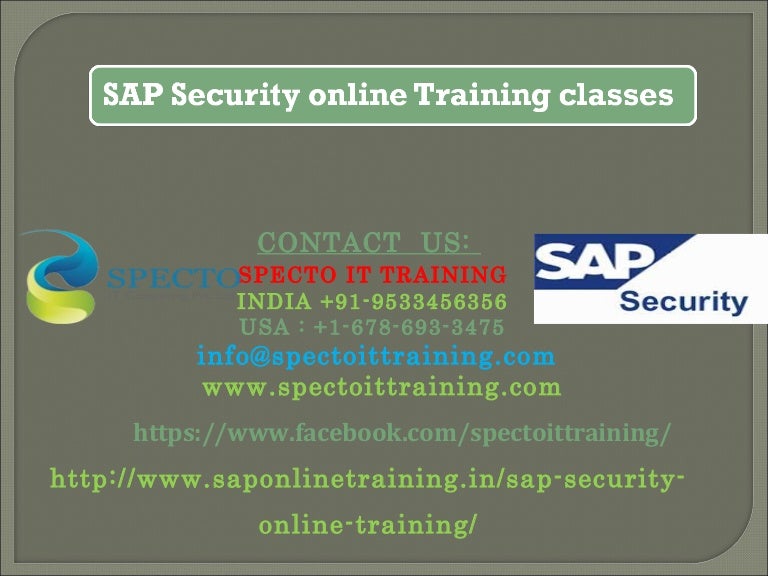 SAP Security online Training classes

SPECTO

CONTACT US:
SPECTO IT TRAINING
INDIA +91-9533456356
USA : +1-678-693-3475
info@spectoittraining.com
www.spectoittraining.com

SAP
Security

https://www.facebook.com/spectoittraining/

http://www.saponlinetraining.in/sap-security-online-training/